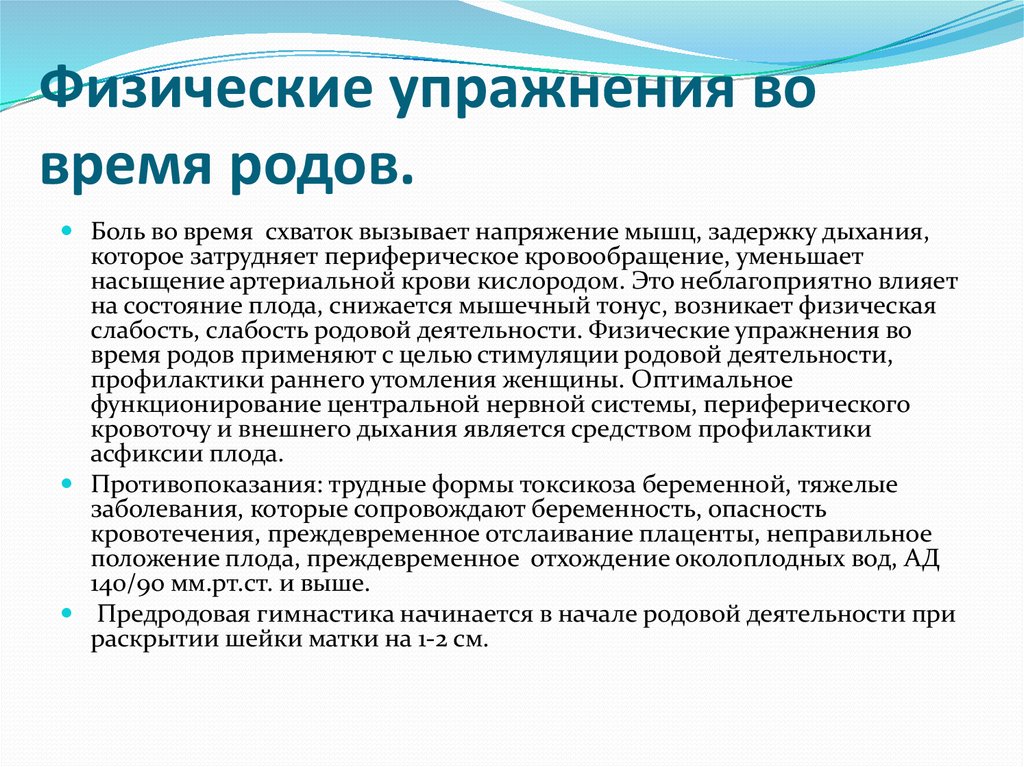 Физические упражнения во время родов.

Боль во время схваток вызывает напряжение мышц, задержку дыхания, которое затрудняет периферическое кровообращение, уменьшает насыщение артериальной крови кислородом. Это неблагоприятно влияет на состояние плода, снижается мышечный тонус, возникает физическая слабость, слабость родовой деятельности. Физические упражнения во время родов применяют с целью стимуляции родовой деятельности, профилактики раннего утомления женщины. Оптимальное функционирование центральной нервной системы, периферического кровоточу и внешнего дыхания является средством профилактики асфиксии плода.

Противопоказания: трудные формы токсикоза беременной, тяжелые заболевания, которые сопровождают беременность, опасность кровотечения, преждевременное отслаивание плаценты, неправильное положение плода, преждевременное отхождение околоплодных вод, АД 140/90 мм.рт.ст. и выше.

Предродовая гимнастика начинается в начале родовой деятельности при раскрытии шейки матки на 1-2 см.